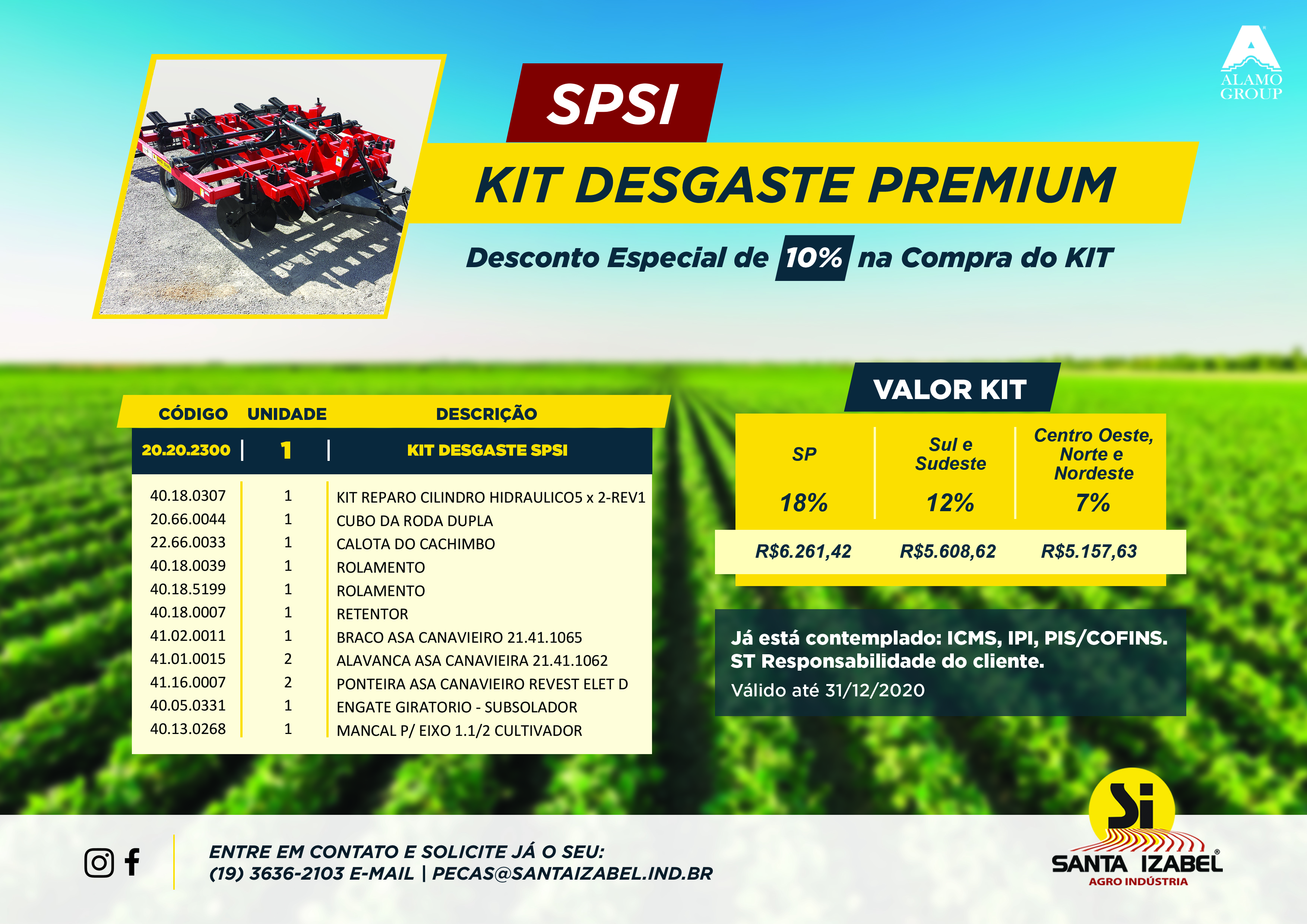 ALAMO GROUP

SPSI

KIT DESGASTE PREMIUM

Desconto Especial de 10% na Compra do KIT

| CÓDIGO | UNIDADE | DESCRIÇÃO |
|---|---|---|
| 20.20.2300 | 1 | KIT DESGASTE SPSI |
| 40.18.0307 | 1 | KIT REPARO CILINDRO HIDRAULICO5 x 2-REV1 |
| 20.66.0044 | 1 | CUBO DA RODA DUPLA |
| 22.66.0033 | 1 | CALOTA DO CACHIMBO |
| 40.18.0039 | 1 | ROLAMENTO |
| 40.18.5199 | 1 | ROLAMENTO |
| 40.18.0007 | 1 | RETENTOR |
| 41.02.0011 | 1 | BRACO ASA CANAVIEIRO 21.41.1065 |
| 41.01.0015 | 2 | ALAVANCA ASA CANAVIEIRA 21.41.1062 |
| 41.16.0007 | 2 | PONTEIRA ASA CANAVIEIRO REVEST ELET D |
| 40.05.0331 | 1 | ENGATE GIRATORIO - SUBSOLADOR |
| 40.13.0268 | 1 | MANCAL P/ EIXO 1.1/2 CULTIVADOR |

VALOR KIT

| SP | Sul e Sudeste | Centro Oeste, Norte e Nordeste |
|---|---|---|
| 18% | 12% | 7% |
| R$6.261,42 | R$5.608,62 | R$5.157,63 |

Já está contemplado: ICMS, IPI, PIS/COFINS.
ST Responsabilidade do cliente.
Válido até 31/12/2020

ENTRE EM CONTATO E SOLICITE JÁ O SEU:
(19) 3636-2103 E-MAIL | PECAS@SANTAIZABEL.IND.BR

Si
SANTA IZABEL
AGRO INDÚSTRIA